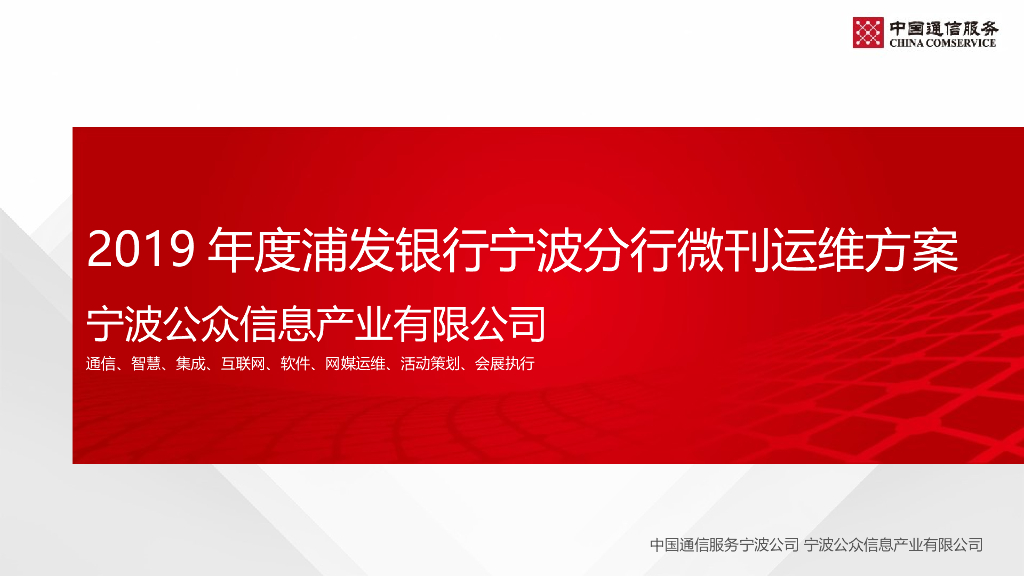 中国通信服务
CHINA COMSERVICE

2019 年度浦发银行宁波分行微刊运维方案

宁波公众信息产业有限公司

通信、智慧、集成、互联网、软件、网媒运维、活动策划、会展执行

中国通信服务宁波公司 宁波公众信息产业有限公司